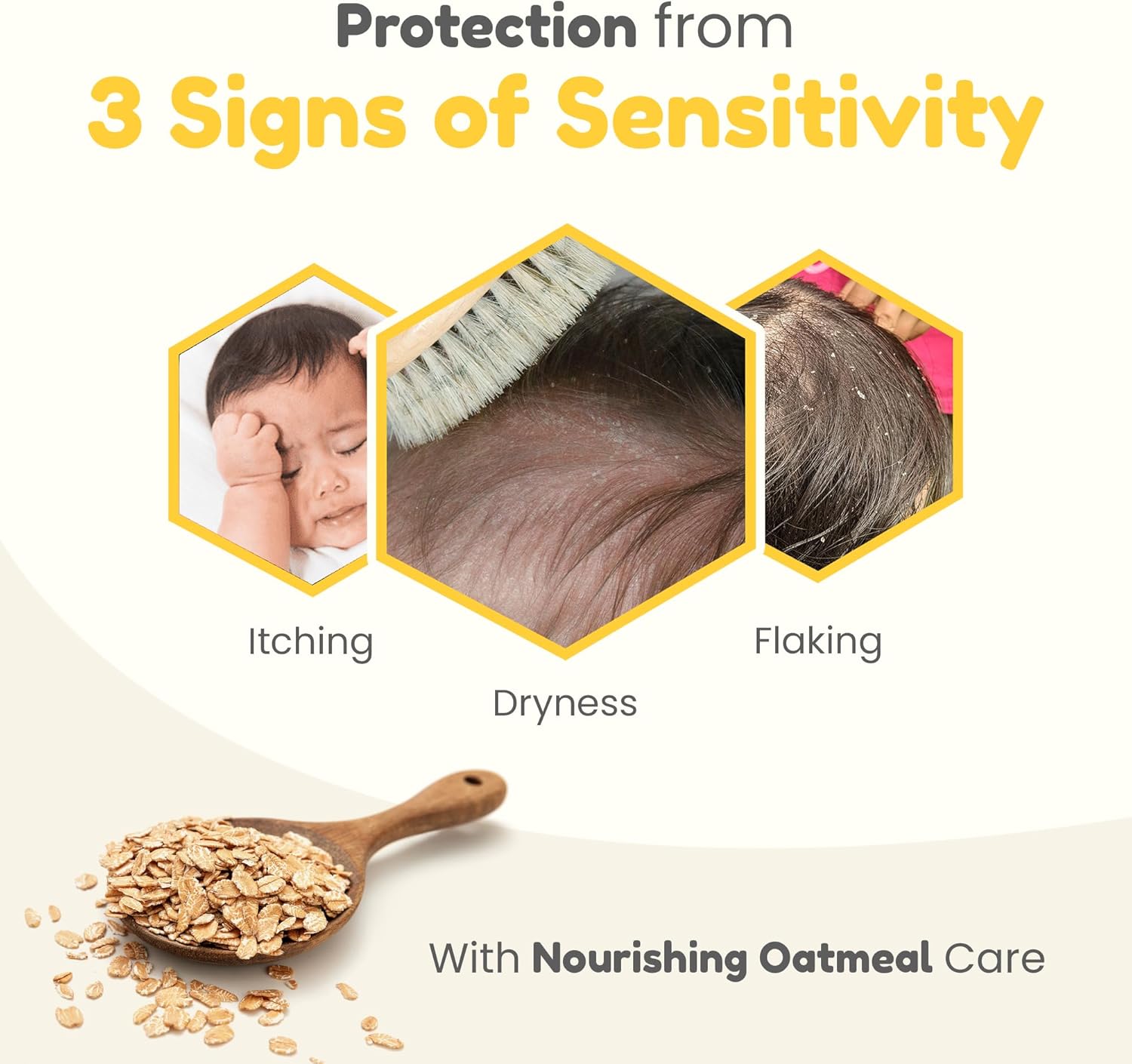 Protection from
3 Signs of Sensitivity

Itching

Dryness

Flaking

With Nourishing Oatmeal Care